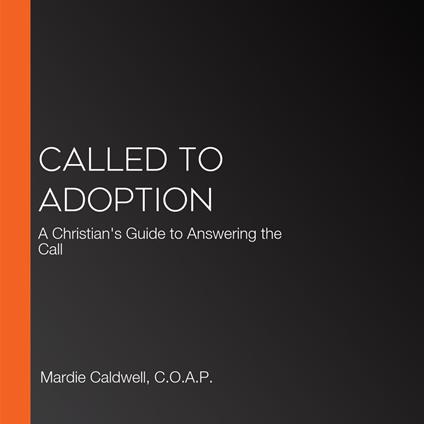 CALLED TO ADOPTION

A Christian's Guide to Answering the Call

Mardie Caldwell, C.O.A.P.